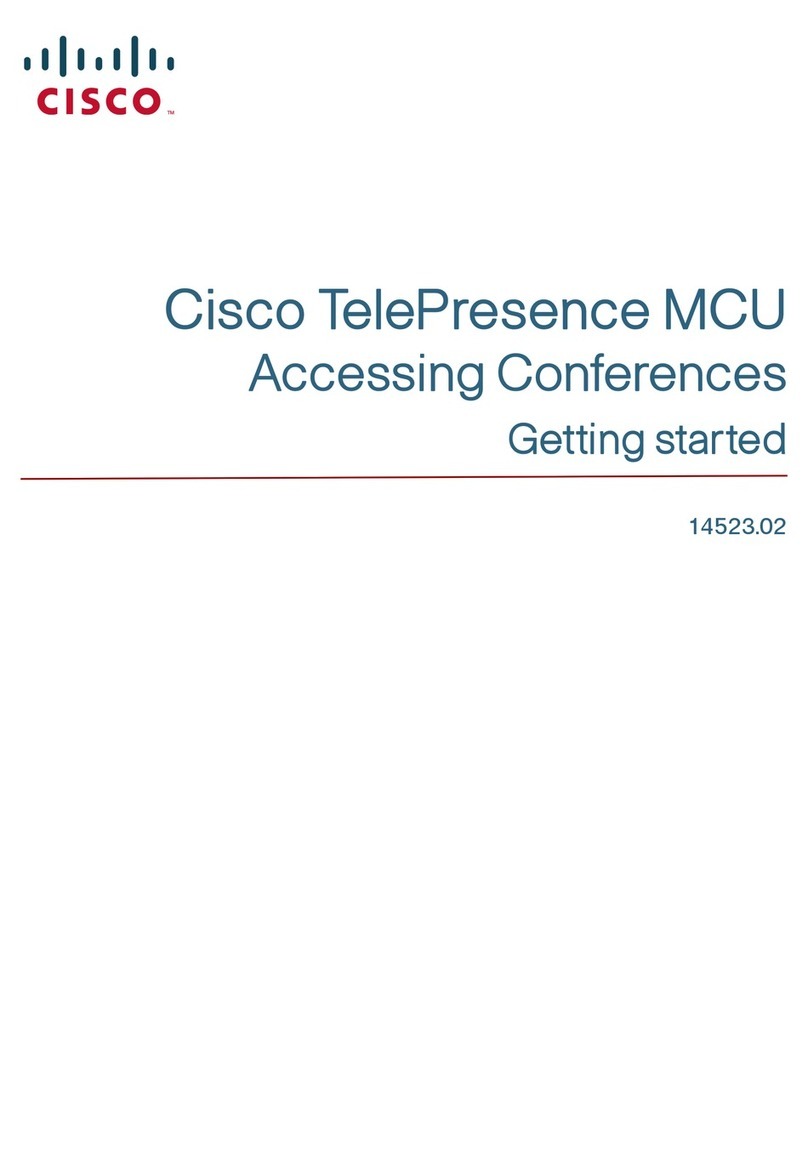 CISCO™

Cisco TelePresence MCU
Accessing Conferences
Getting started

14523.02